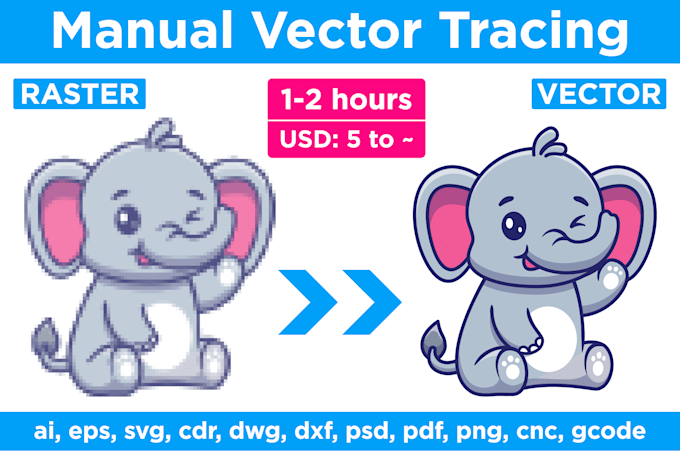 Manual Vector Tracing

RASTER

1-2 hours

USD: 5 to ~

VECTOR

ai, eps, svg, cdr, dwg, dxf, psd, pdf, png, cnc, gcode